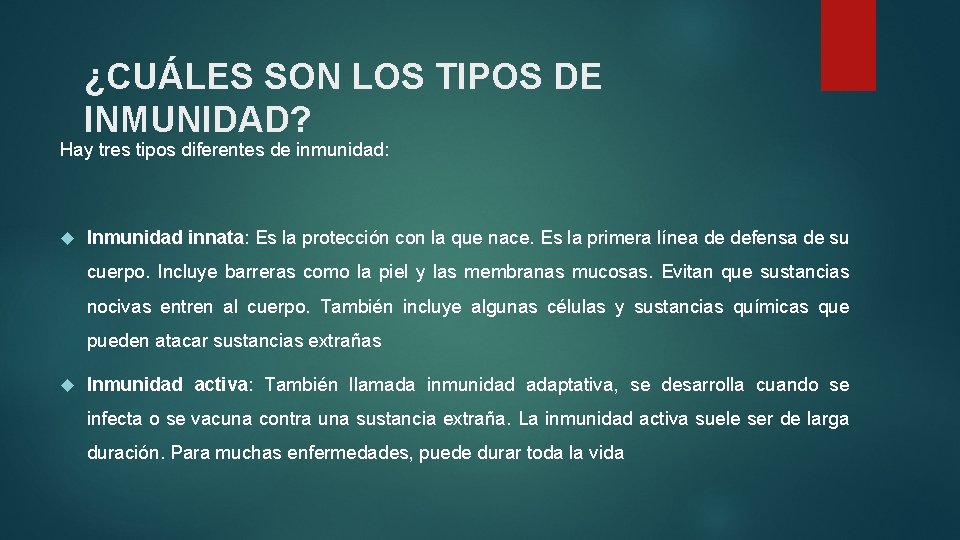 ¿CUÁLES SON LOS TIPOS DE INMUNIDAD?

Hay tres tipos diferentes de inmunidad:

Inmunidad innata: Es la protección con la que nace. Es la primera línea de defensa de su cuerpo. Incluye barreras como la piel y las membranas mucosas. Evitan que sustancias nocivas entren al cuerpo. También incluye algunas células y sustancias químicas que pueden atacar sustancias extrañas

Inmunidad activa: También llamada inmunidad adaptativa, se desarrolla cuando se infecta o se vacuna contra una sustancia extraña. La inmunidad activa suele ser de larga duración. Para muchas enfermedades, puede durar toda la vida